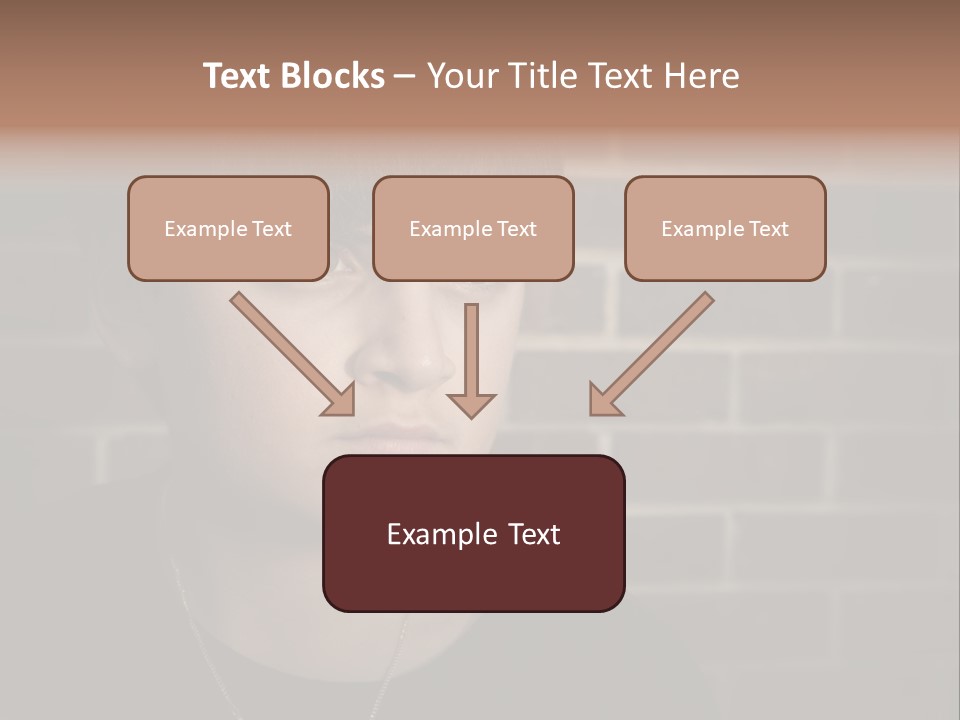 Text Blocks – Your Title Text Here

Example Text

Example Text

Example Text

Example Text